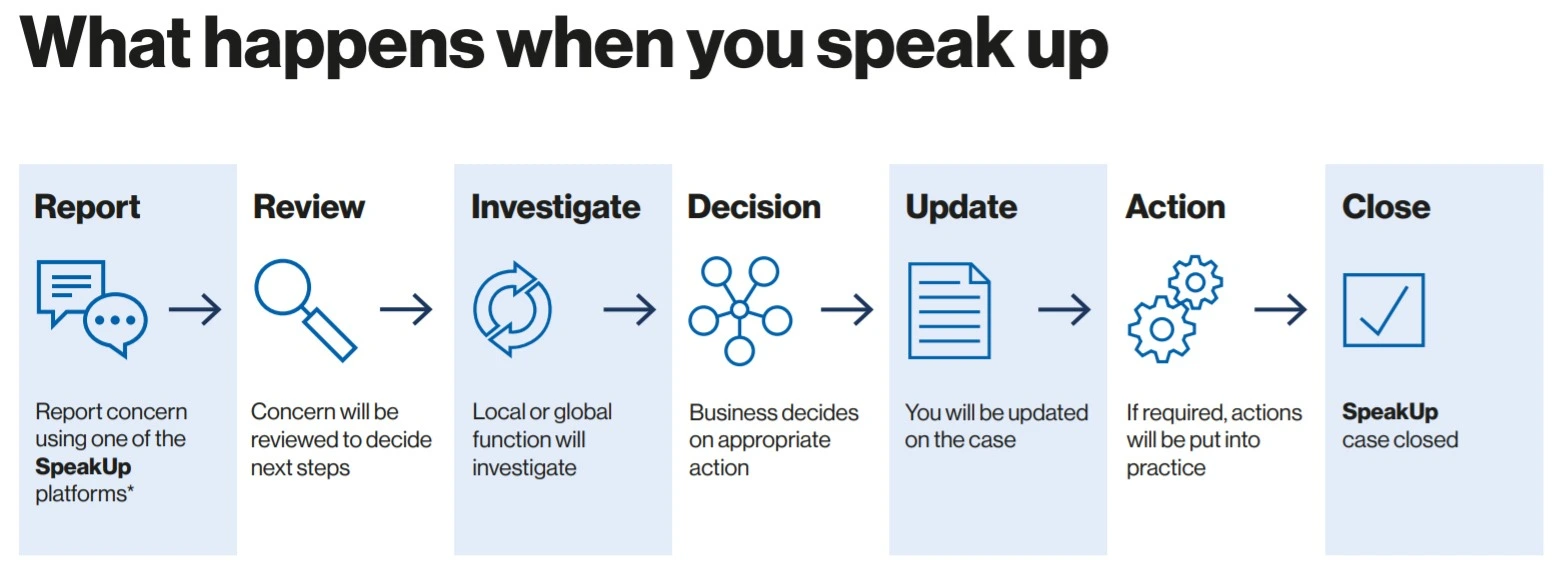 What happens when you speak up

Report

Report concern using one of the SpeakUp platforms*

Review

Concern will be reviewed to decide next steps

Investigate

Local or global function will investigate

Decision

Business decides on appropriate action

Update

You will be updated on the case

Action

If required, actions will be put into practice

Close

SpeakUp case closed